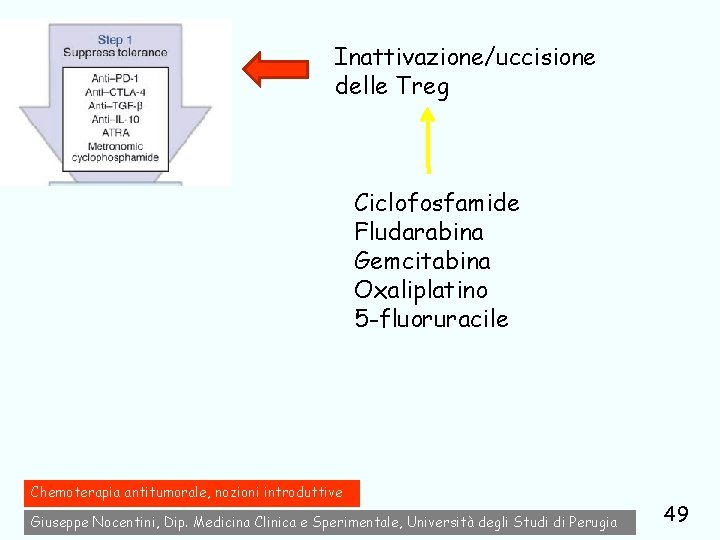 Step 1
Suppress tolerance

Anti–PD-1
Anti–CTLA-4
Anti–TGF-β
Anti–IL-10
ATRA
Metronomic cyclophosphamide

Inattivazione/uccisione delle Treg

Ciclofosfamide
Fludarabina
Gemcitabina
Oxaliplatino
5-fluoruracile

Chemoterapia antitumorale, nozioni introduttive

Giuseppe Nocentini, Dip. Medicina Clinica e Sperimentale, Università degli Studi di Perugia

49